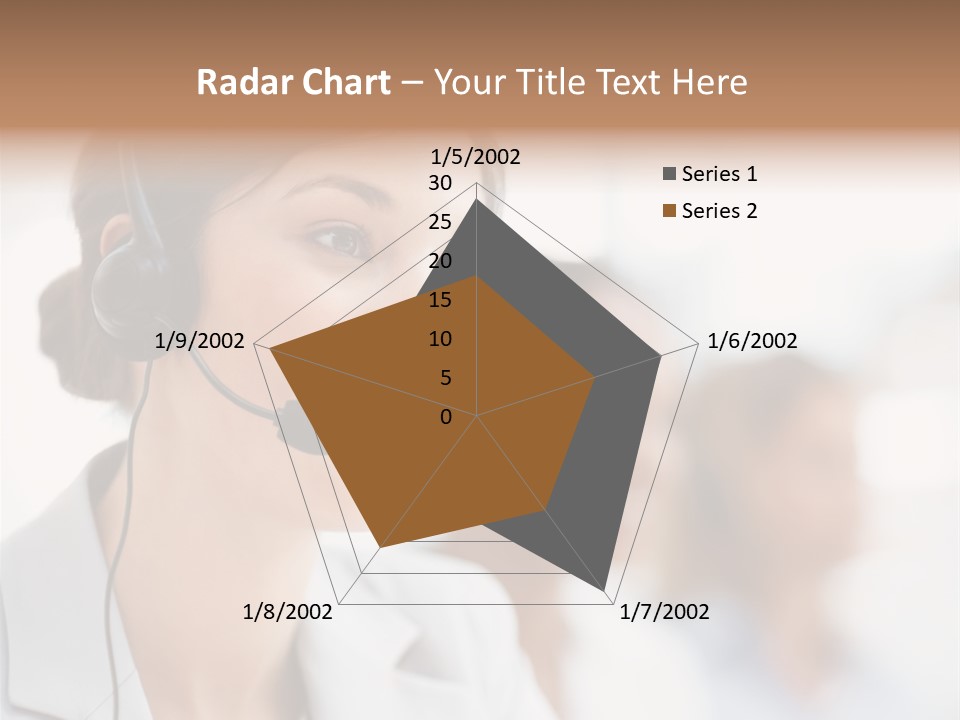 Radar Chart – Your Title Text Here

1/5/2002
30
25
20
15
10
5
0
1/6/2002
1/7/2002
1/8/2002
1/9/2002

Series 1
Series 2